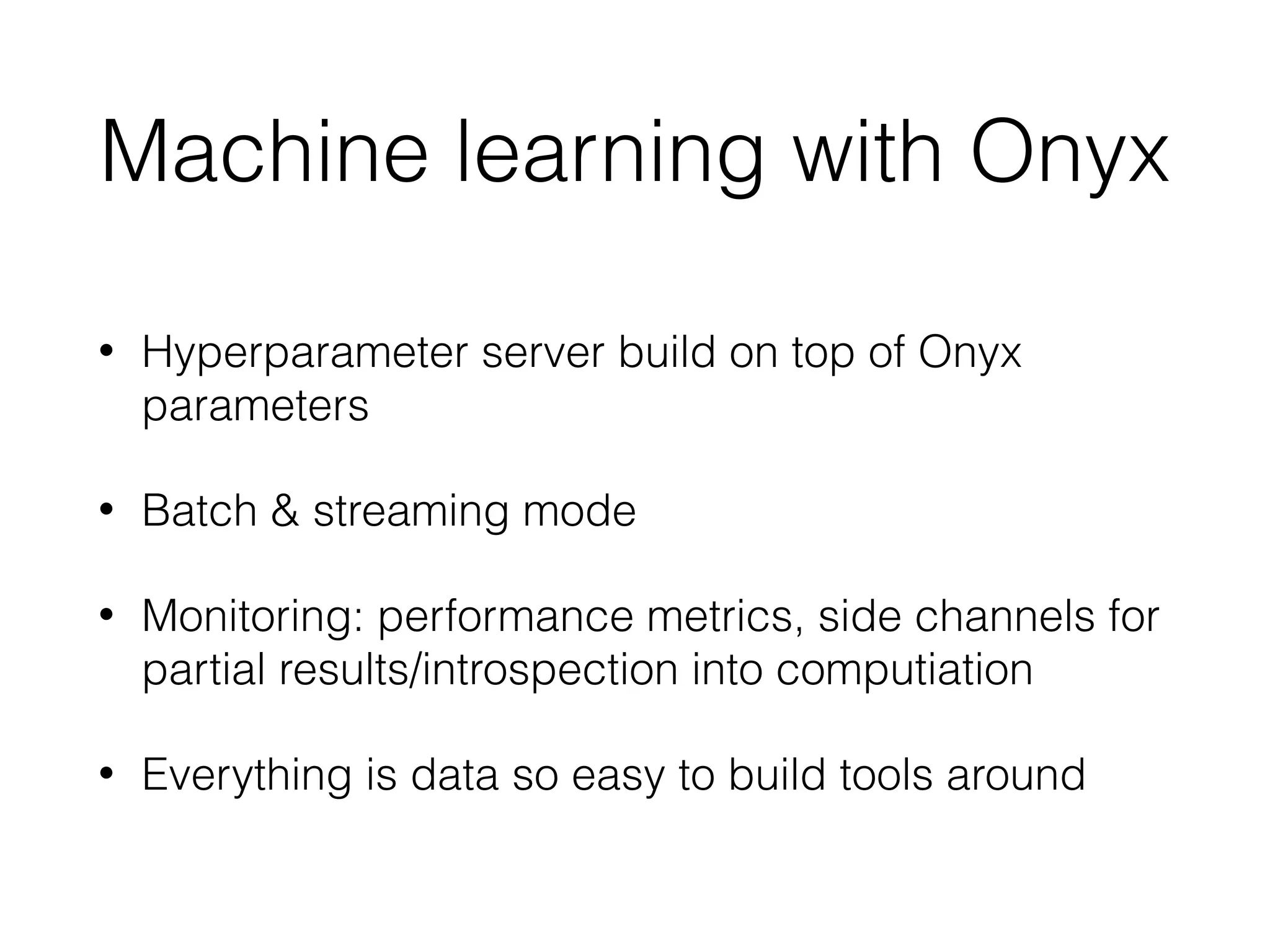 Machine learning with Onyx

• Hyperparameter server build on top of Onyx parameters

• Batch & streaming mode

• Monitoring: performance metrics, side channels for partial results/introspection into computiation

• Everything is data so easy to build tools around